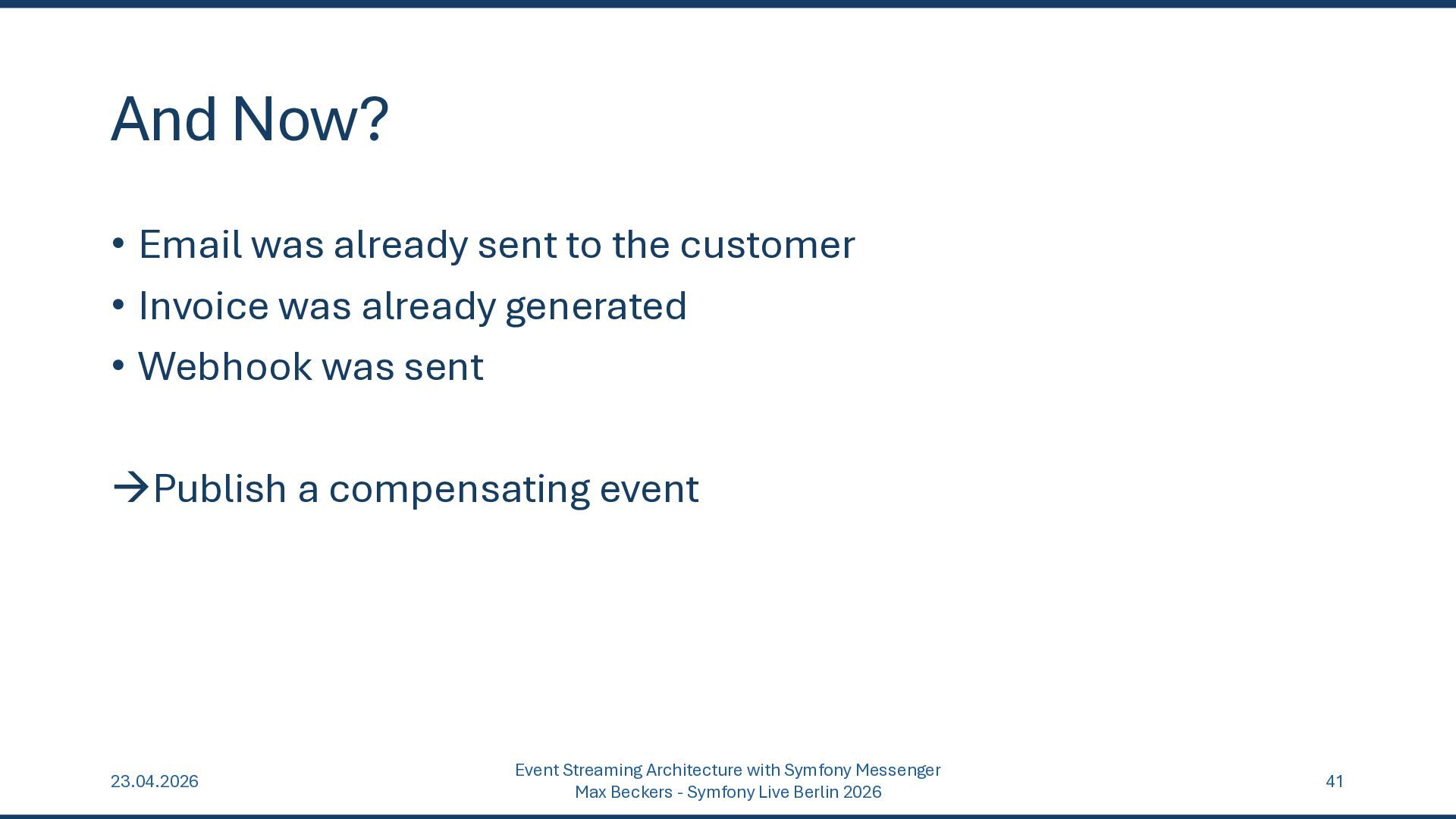 And Now?

• Email was already sent to the customer
• Invoice was already generated
• Webhook was sent

→Publish a compensating event

23.04.2026

Event Streaming Architecture with Symfony Messenger
Max Beckers - Symfony Live Berlin 2026

41